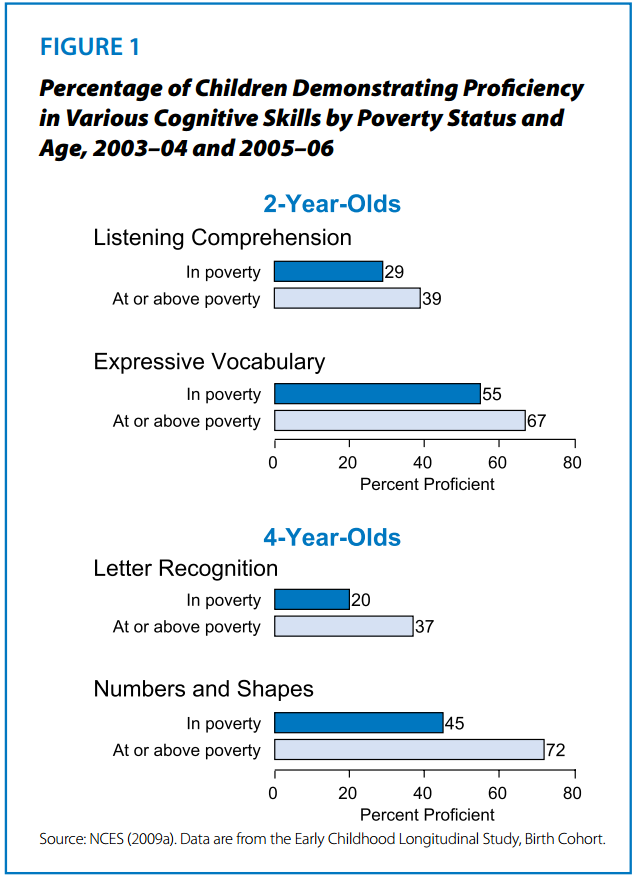 FIGURE 1

Percentage of Children Demonstrating Proficiency in Various Cognitive Skills by Poverty Status and Age, 2003–04 and 2005–06

2-Year-Olds

Listening Comprehension
In poverty 29
At or above poverty 39

Expressive Vocabulary
In poverty 55
At or above poverty 67

0 20 40 60 80
Percent Proficient

4-Year-Olds

Letter Recognition
In poverty 20
At or above poverty 37

Numbers and Shapes
In poverty 45
At or above poverty 72

0 20 40 60 80
Percent Proficient

Source: NCES (2009a). Data are from the Early Childhood Longitudinal Study, Birth Cohort.